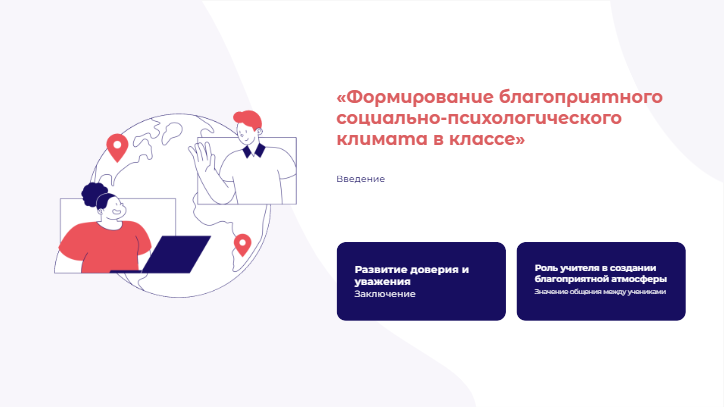 «Формирование благоприятного социально-психологического климата в классе»

Введение

Развитие доверия и уважения
Заключение

Роль учителя в создании благоприятной атмосферы
Значение общения между учениками